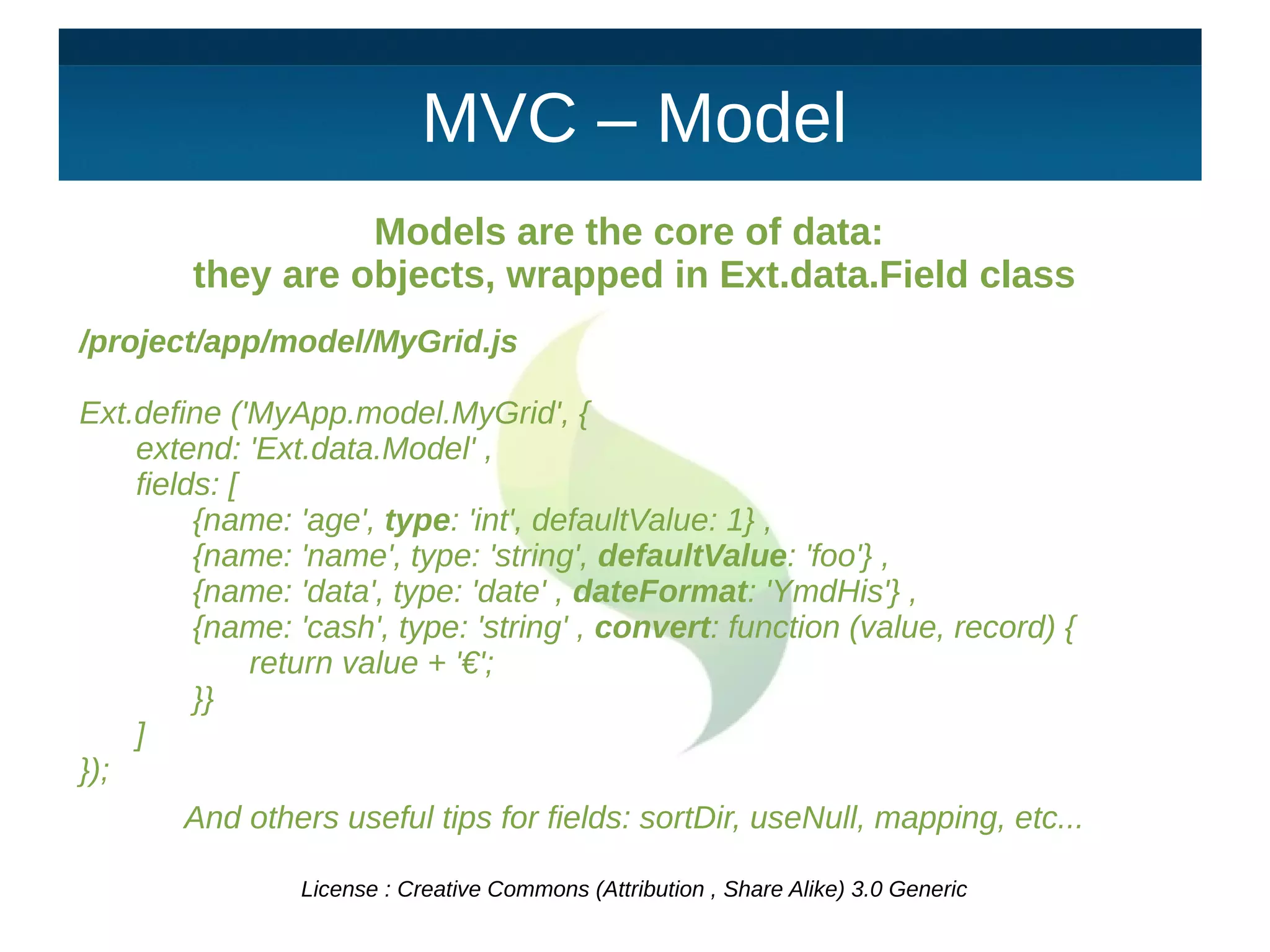 MVC – Model

Models are the core of data:
they are objects, wrapped in Ext.data.Field class

/project/app/model/MyGrid.js

Ext.define ('MyApp.model.MyGrid', {
extend: 'Ext.data.Model' ,
fields: [
{name: 'age', type: 'int', defaultValue: 1} ,
{name: 'name', type: 'string', defaultValue: 'foo'} ,
{name: 'data', type: 'date' , dateFormat: 'YmdHis'} ,
{name: 'cash', type: 'string' , convert: function (value, record) {
return value + '€';
}}
]
});

And others useful tips for fields: sortDir, useNull, mapping, etc...

License : Creative Commons (Attribution , Share Alike) 3.0 Generic